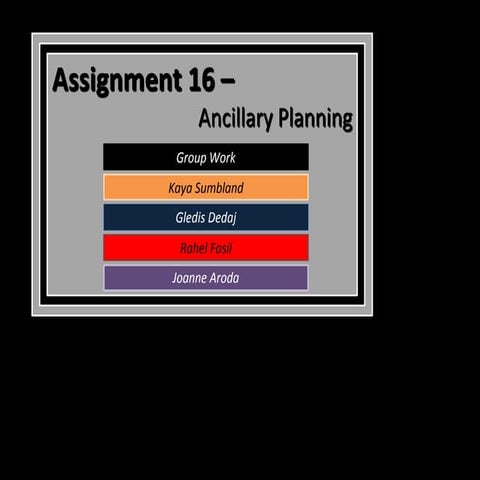 Assignment 16 –

Ancillary Planning

Group Work

Kaya Sumbland

Gledis Dedaj

Rahel Fasil

Joanne Aroda